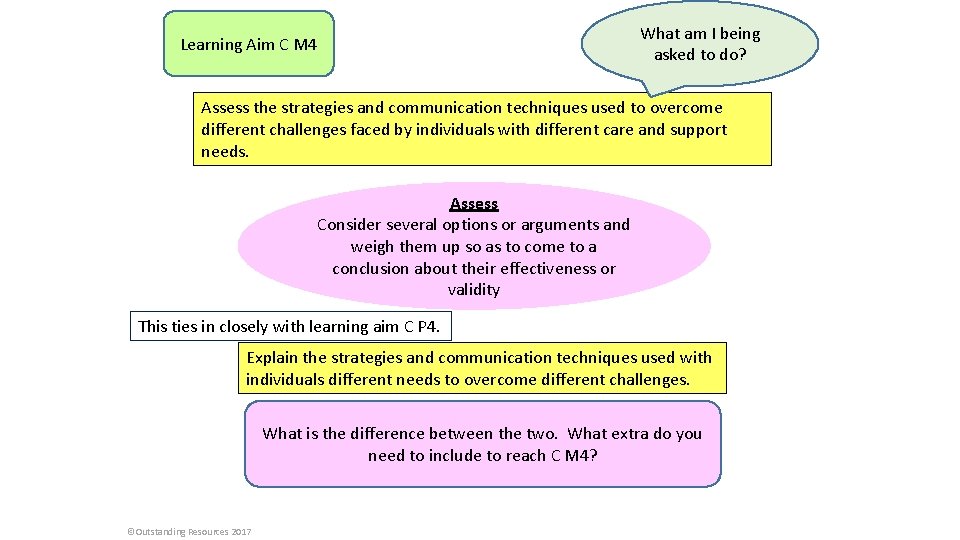 Learning Aim C M4

What am I being asked to do?

Assess the strategies and communication techniques used to overcome different challenges faced by individuals with different care and support needs.

Assess
Consider several options or arguments and weigh them up so as to come to a conclusion about their effectiveness or validity

This ties in closely with learning aim C P4.

Explain the strategies and communication techniques used with individuals different needs to overcome different challenges.

What is the difference between the two. What extra do you need to include to reach C M4?

©Outstanding Resources 2017